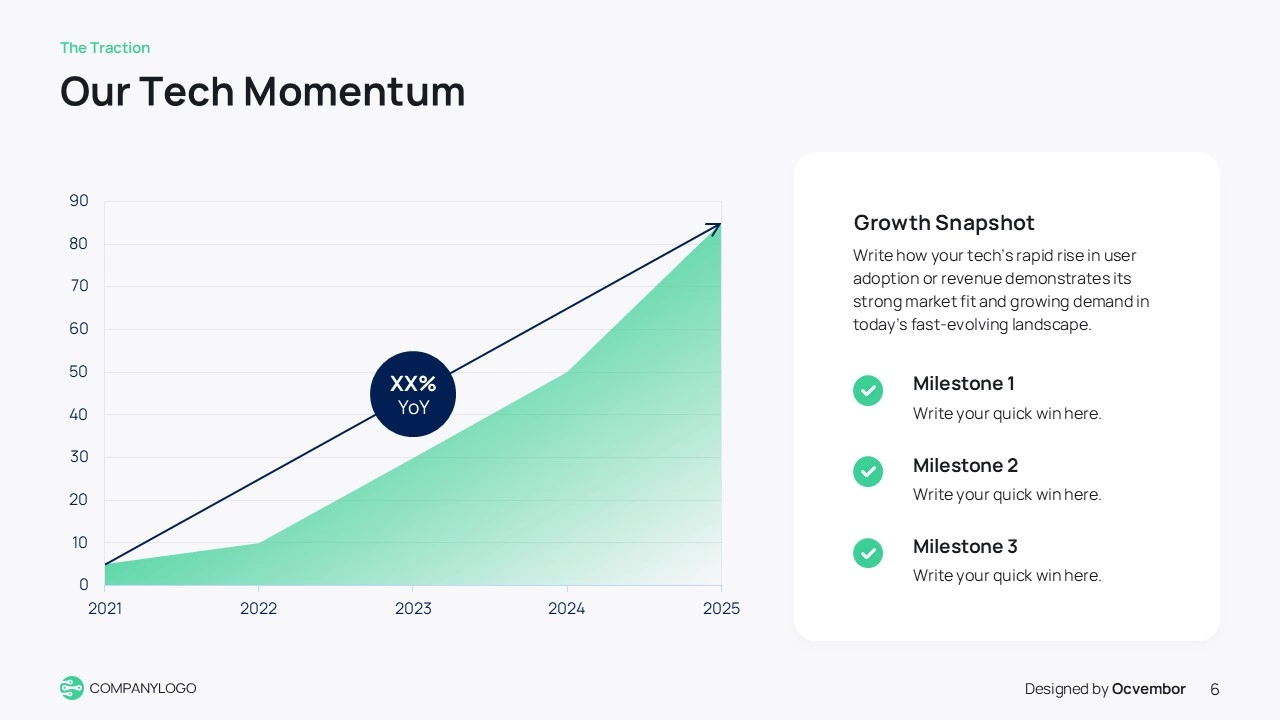 The Traction

Our Tech Momentum

90
80
70
60
50
40
30
20
10
0

XX%
YoY

2021 2022 2023 2024 2025

Growth Snapshot

Write how your tech's rapid rise in user adoption or revenue demonstrates its strong market fit and growing demand in today's fast-evolving landscape.

Milestone 1
Write your quick win here.

Milestone 2
Write your quick win here.

Milestone 3
Write your quick win here.

COMPANYLOGO

Designed by Ocvembor 6